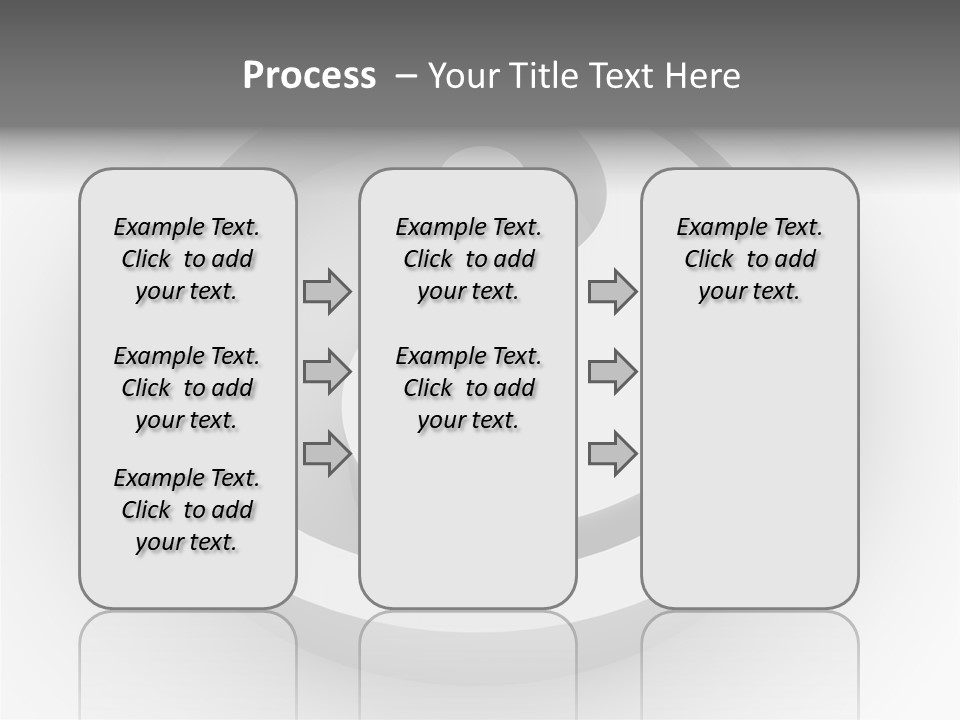 Process – Your Title Text Here

Example Text. Click to add your text.

Example Text. Click to add your text.

Example Text. Click to add your text.

Example Text. Click to add your text.

Example Text. Click to add your text.

Example Text. Click to add your text.